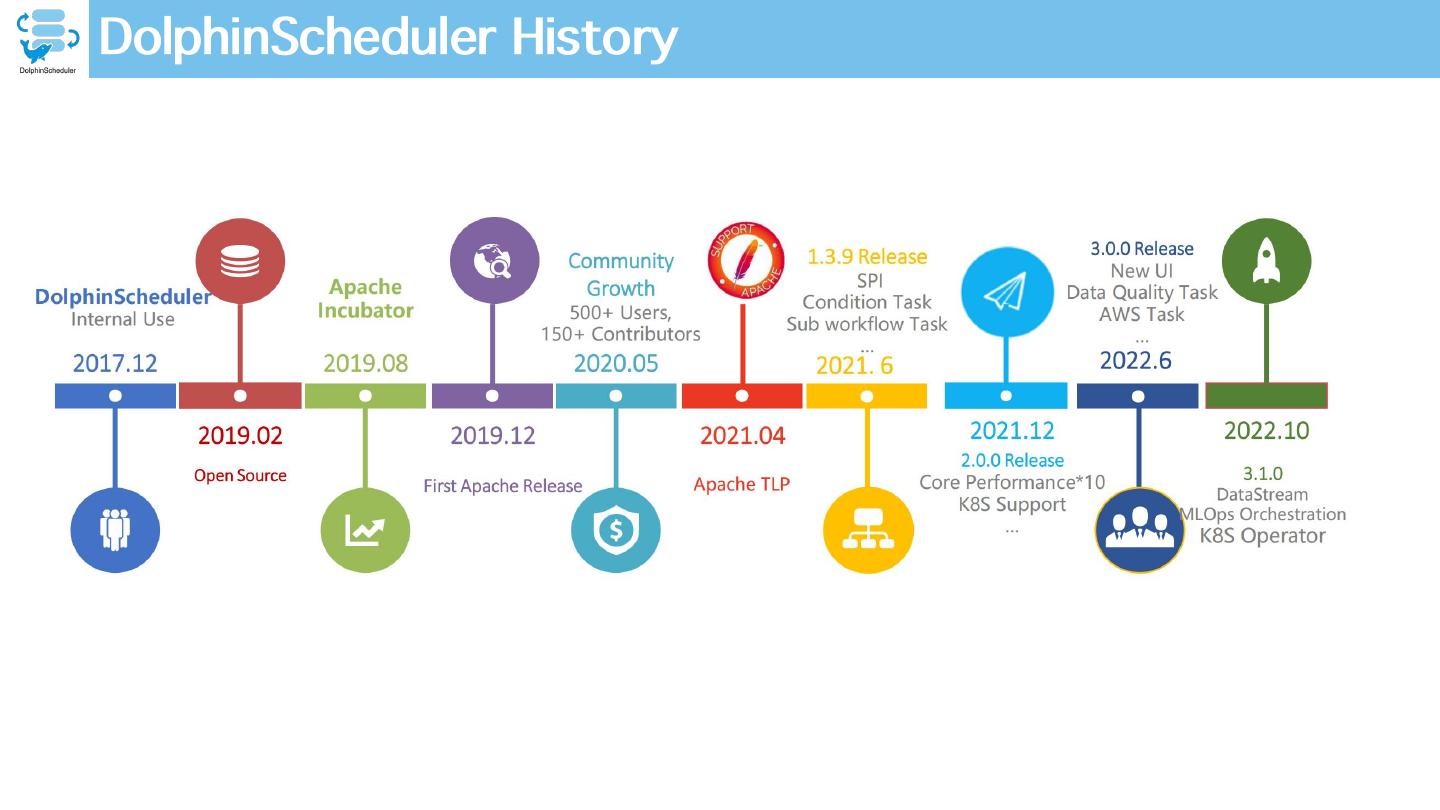 DolphinScheduler

DolphinScheduler History

DolphinScheduler
Internal Use
2017.12

2019.02
Open Source

Apache
Incubator
2019.08

2019.12
First Apache Release

Community
Growth
500+ Users,
150+ Contributors
2020.05

SUPPORT APACHE

2021.04
Apache TLP

1.3.9 Release
SPI
Condition Task
Sub workflow Task
...
2021. 6

2021.12
2.0.0 Release
Core Performance*10
K8S Support
...

3.0.0 Release
New UI
Data Quality Task
AWS Task
...
2022.6

2022.10
3.1.0
DataStream
MLOps Orchestration
K8S Operator